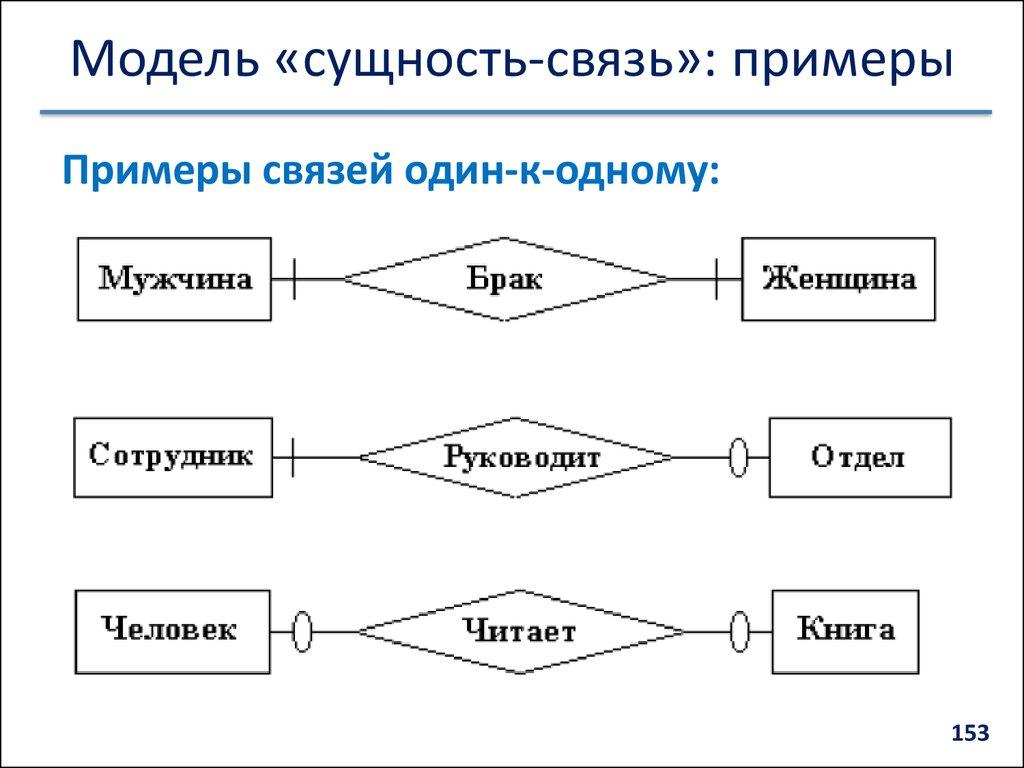 Модель «сущность-связь»: примеры

Примеры связей один-к-одному:

Мужчина

Брак

Женщина

Сотрудник

Руководит

Отдел

Человек

Читает

Книга

153